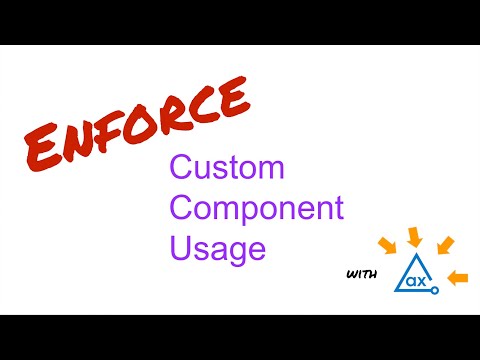 ENFORCE

Custom Component Usage

WITH

ax